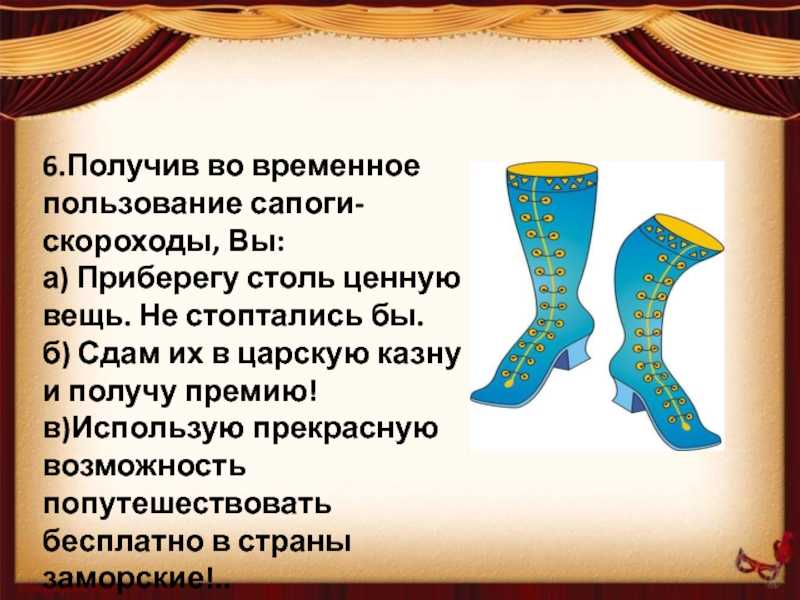 6.Получив во временное пользование сапоги-скороходы, Вы:
а) Приберегу столь ценную вещь. Не стоптались бы.
б) Сдам их в царскую казну и получу премию!
в)Использую прекрасную возможность попутешествовать бесплатно в страны заморские!..